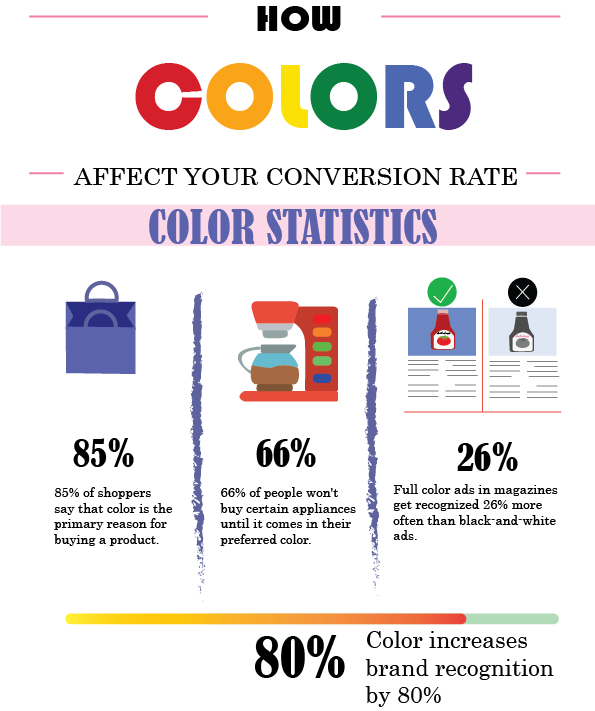 HOW

COLORS

AFFECT YOUR CONVERSION RATE

COLOR STATISTICS

85%

85% of shoppers say that color is the primary reason for buying a product.

66%

66% of people won't buy certain appliances until it comes in their preferred color.

26%

Full color ads in magazines get recognized 26% more often than black-and-white ads.

80%

Color increases brand recognition by 80%